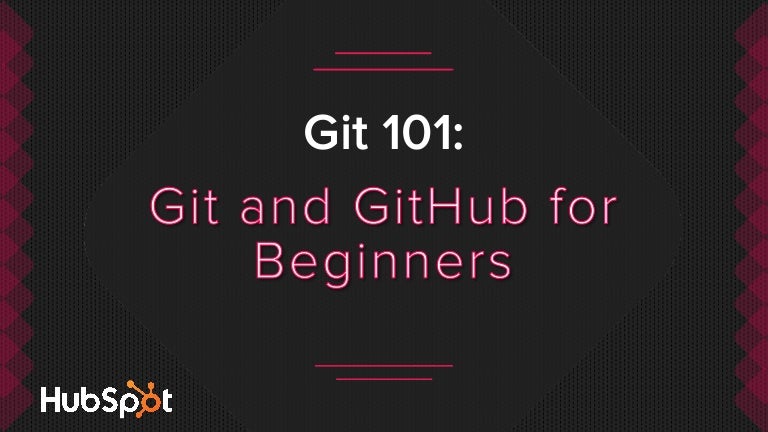 Git 101:

Git and GitHub for Beginners

HubSpot